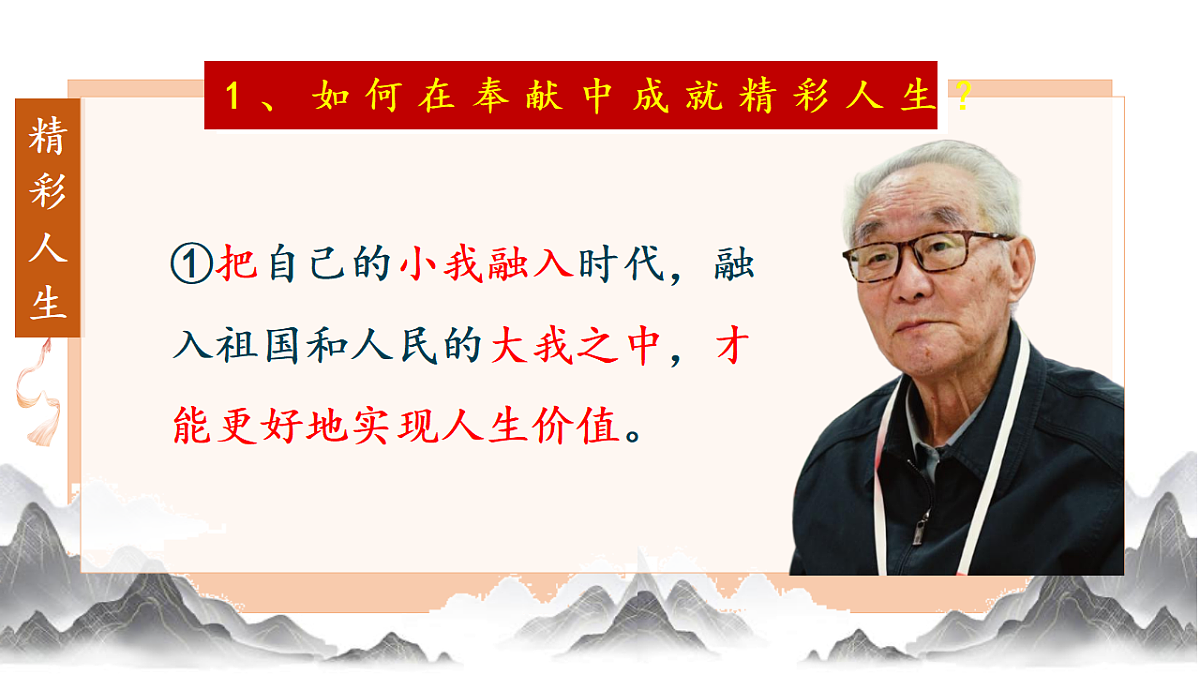 1、如何在奉献中成就精彩人生？

精彩人生

①把自己的小我融入时代，融入祖国和人民的大我之中，才能更好地实现人生价值。